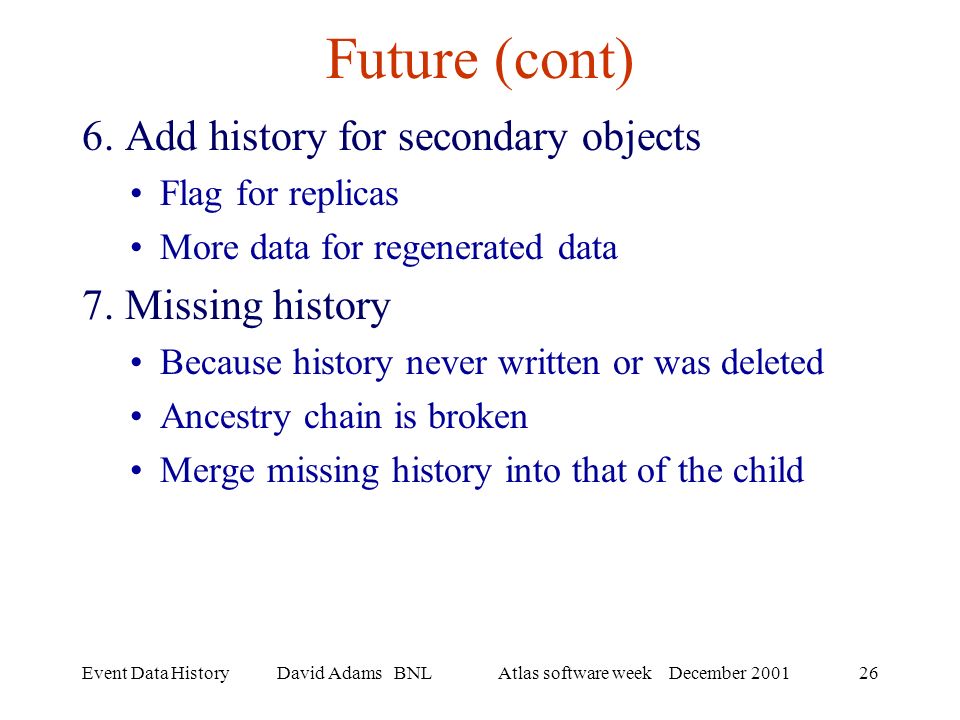 Future (cont)

6. Add history for secondary objects

• Flag for replicas

• More data for regenerated data

7. Missing history

• Because history never written or was deleted

• Ancestry chain is broken

• Merge missing history into that of the child

Event Data History David Adams BNL Atlas software week December 2001 26